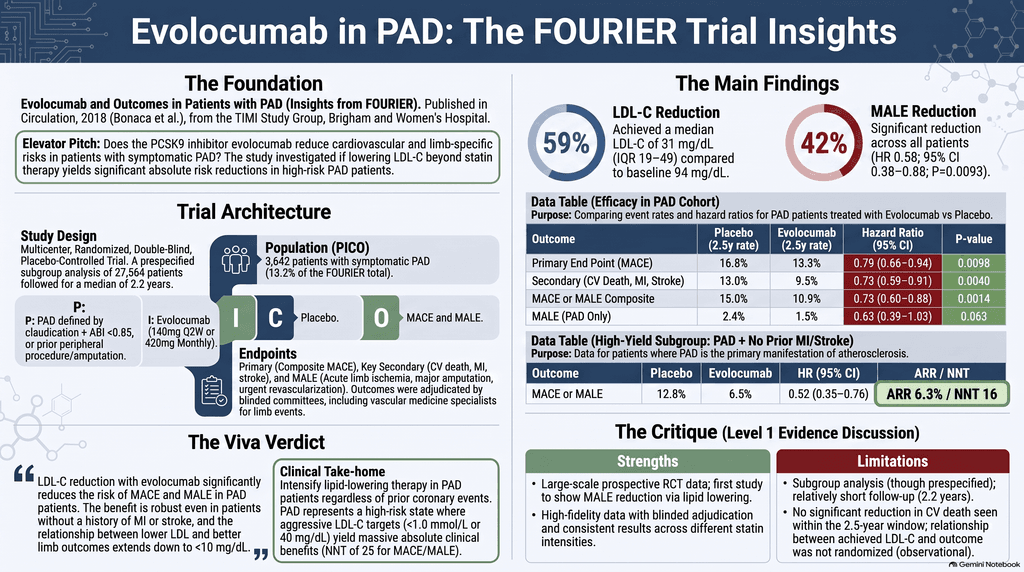 Evolocumab in PAD: The FOURIER Trial Insights

The Foundation

Evolocumab and Outcomes in Patients with PAD (Insights from FOURIER). Published in Circulation, 2018 (Bonaca et al.), from the TIMI Study Group, Brigham and Women's Hospital.

Elevator Pitch: Does the PCSK9 inhibitor evolocumab reduce cardiovascular and limb-specific risks in patients with symptomatic PAD? The study investigated if lowering LDL-C beyond statin therapy yields significant absolute risk reductions in high-risk PAD patients.

Trial Architecture

Study Design
Multicenter, Randomized, Double-Blind, Placebo-Controlled Trial. A prespecified subgroup analysis of 27,564 patients followed for a median of 2.2 years.

Population (PICO)
3,642 patients with symptomatic PAD (13.2% of the FOURIER total).

P:
P: PAD defined by claudication + ABI <0.85, or prior peripheral procedure/amputation.

I: Evolocumab (140mg Q2W or 420mg Monthly).

I C Placebo. O MACE and MALE.

Endpoints
Primary (Composite MACE), Key Secondary (CV death, MI, stroke), and MALE (Acute limb ischemia, major amputation, urgent revascularization). Outcomes were adjudicated by blinded committees, including vascular medicine specialists for limb events.

The Viva Verdict

LDL-C reduction with evolocumab significantly reduces the risk of MACE and MALE in PAD patients. The benefit is robust even in patients without a history of MI or stroke, and the relationship between lower LDL and better limb outcomes extends down to <10 mg/dL.

Clinical Take-home
Intensify lipid-lowering therapy in PAD patients regardless of prior coronary events. PAD represents a high-risk state where aggressive LDL-C targets (<1.0 mmol/L or 40 mg/dL) yield massive absolute clinical benefits (NNT of 25 for MACE/MALE).

The Main Findings

59%
LDL-C Reduction
Achieved a median LDL-C of 31 mg/dL (IQR 19–49) compared to baseline 94 mg/dL.

42%
MALE Reduction
Significant reduction across all patients (HR 0.58; 95% CI 0.38–0.88; P=0.0093).

Data Table (Efficacy in PAD Cohort)
Purpose: Comparing event rates and hazard ratios for PAD patients treated with Evolocumab vs Placebo.

| Outcome | Placebo (2.5y rate) | Evolocumab (2.5y rate) | Hazard Ratio (95% CI) | P-value |
|---|---|---|---|---|
| Primary End Point (MACE) | 16.8% | 13.3% | 0.79 (0.66–0.94) | 0.0098 |
| Secondary (CV Death, MI, Stroke) | 13.0% | 9.5% | 0.73 (0.59–0.91) | 0.0040 |
| MACE or MALE Composite | 15.0% | 10.9% | 0.73 (0.60–0.88) | 0.0014 |
| MALE (PAD Only) | 2.4% | 1.5% | 0.63 (0.39–1.03) | 0.063 |

Data Table (High-Yield Subgroup: PAD + No Prior MI/Stroke)
Purpose: Data for patients where PAD is the primary manifestation of atherosclerosis.

| Outcome | Placebo | Evolocumab | HR (95% CI) | ARR / NNT |
|---|---|---|---|---|
| MACE or MALE | 12.8% | 6.5% | 0.52 (0.35–0.76) | ARR 6.3% / NNT 16 |

The Critique (Level 1 Evidence Discussion)

Strengths
• Large-scale prospective RCT data; first study to show MALE reduction via lipid lowering.
• High-fidelity data with blinded adjudication and consistent results across different statin intensities.

Limitations
• Subgroup analysis (though prespecified); relatively short follow-up (2.2 years).
• No significant reduction in CV death seen within the 2.5-year window; relationship between achieved LDL-C and outcome was not randomized (observational).

Gemini Notebook